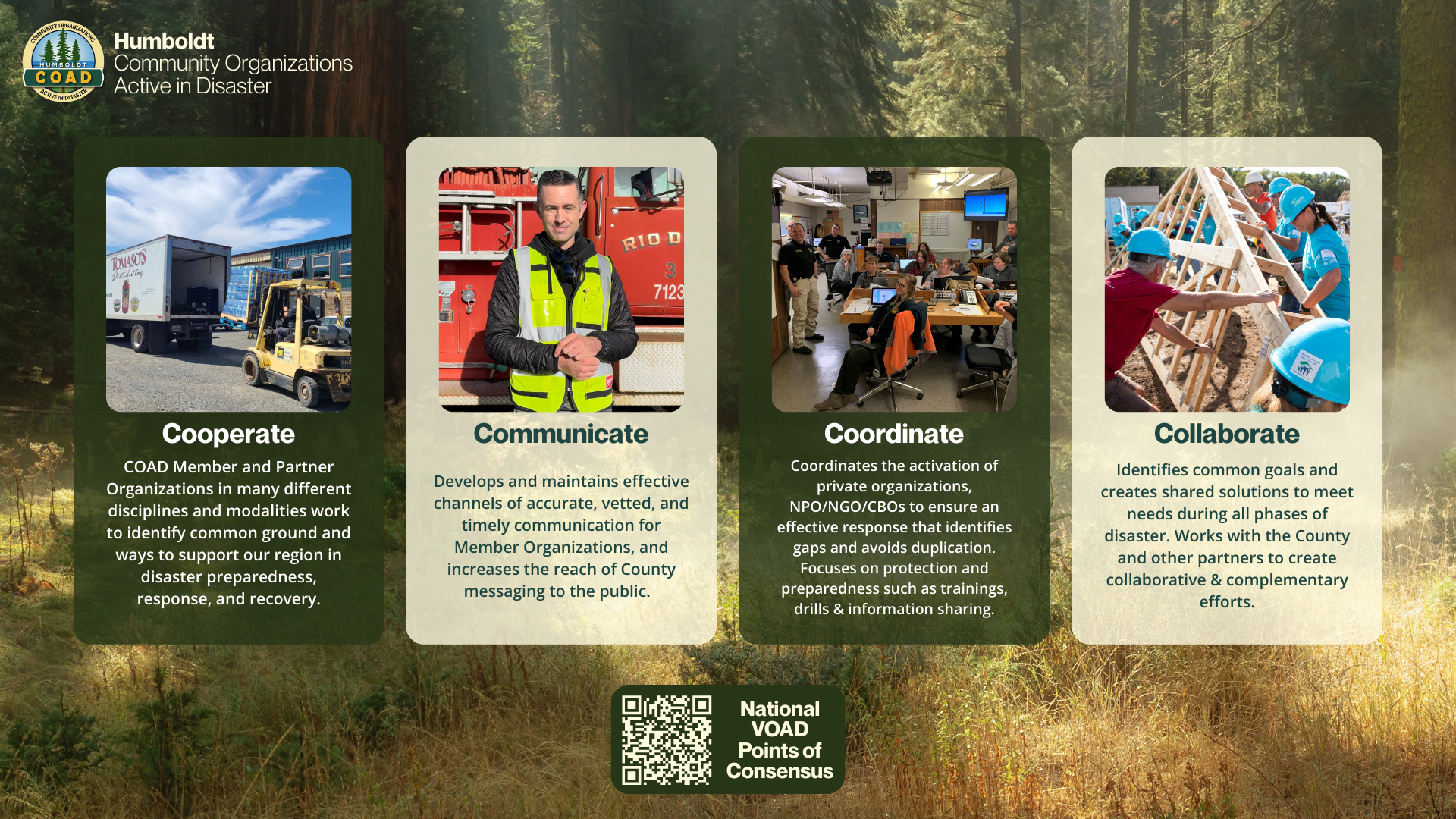 COMMUNITY ORGANIZATIONS
HUMBOLDT
COAD
ACTIVE IN DISASTER

Humboldt
Community Organizations
Active in Disaster

TOMASO'S Distributing

Cooperate

COAD Member and Partner Organizations in many different disciplines and modalities work to identify common ground and ways to support our region in disaster preparedness, response, and recovery.

RIO D
3
7123

Communicate

Develops and maintains effective channels of accurate, vetted, and timely communication for Member Organizations, and increases the reach of County messaging to the public.

Coordinate

Coordinates the activation of private organizations, NPO/NGO/CBOs to ensure an effective response that identifies gaps and avoids duplication. Focuses on protection and preparedness such as trainings, drills & information sharing.

Collaborate

Identifies common goals and creates shared solutions to meet needs during all phases of disaster. Works with the County and other partners to create collaborative & complementary efforts.

National VOAD Points of Consensus